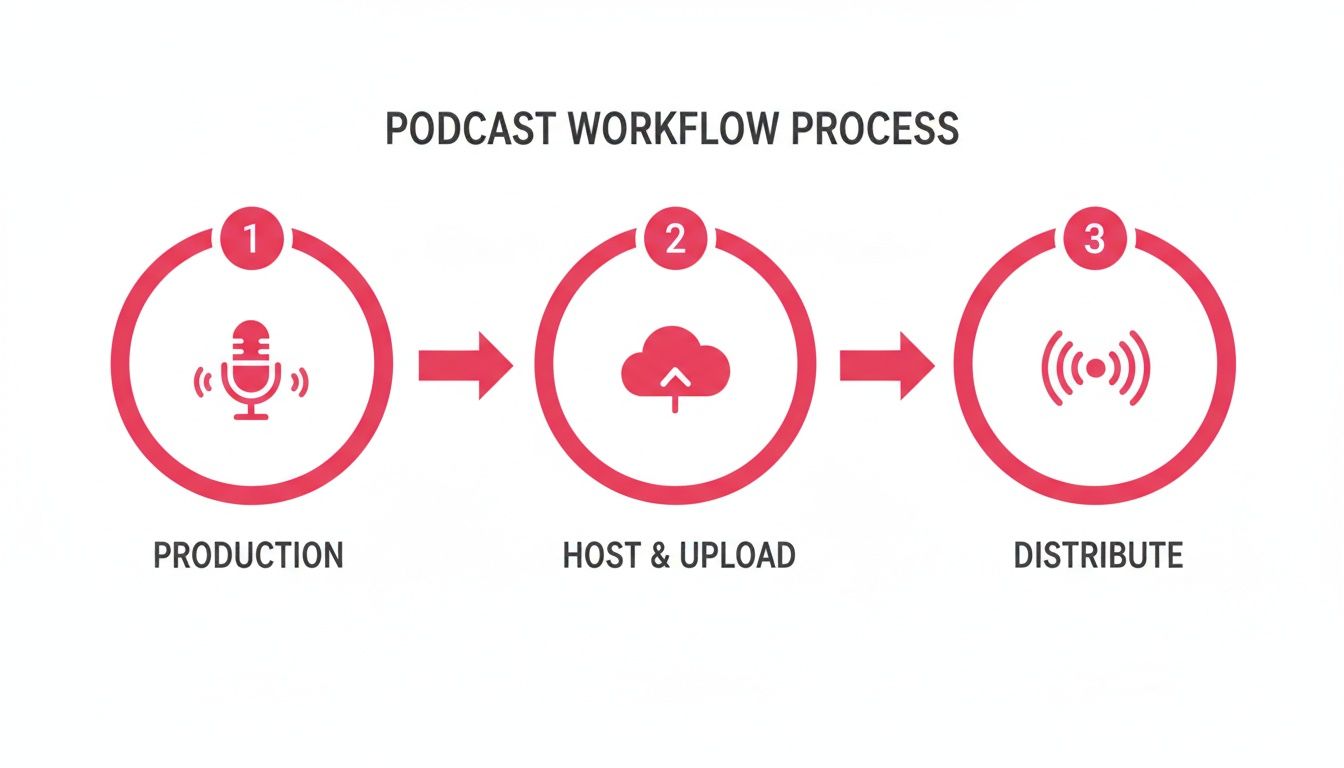 PODCAST WORKFLOW PROCESS

1

PRODUCTION

2

HOST & UPLOAD

3

DISTRIBUTE